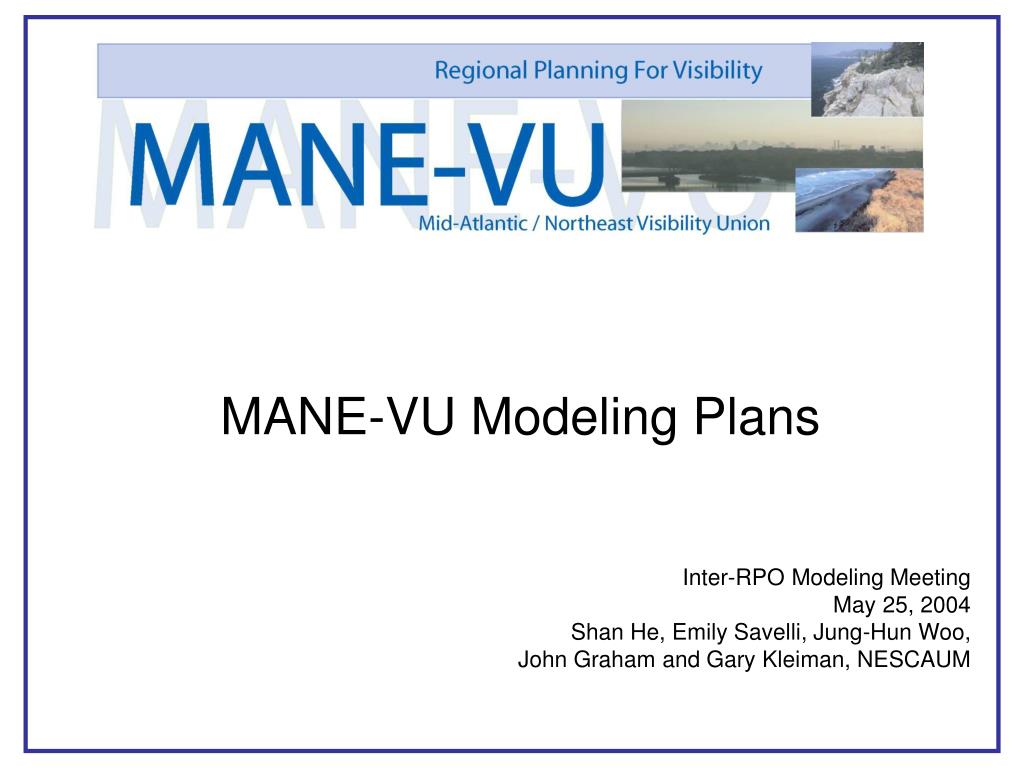 Regional Planning For Visibility

MANE-VU

Mid-Atlantic / Northeast Visibility Union

MANE-VU Modeling Plans

Inter-RPO Modeling Meeting
May 25, 2004
Shan He, Emily Savelli, Jung-Hun Woo,
John Graham and Gary Kleiman, NESCAUM